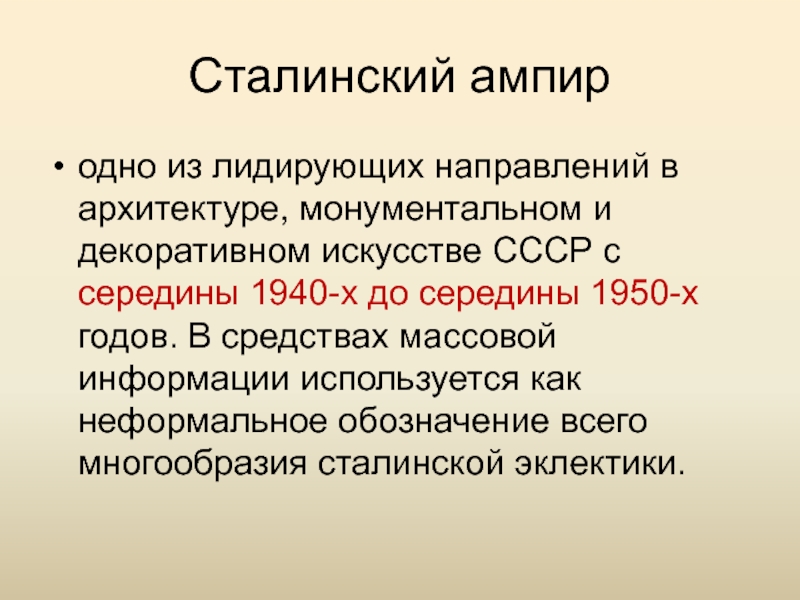 Сталинский ампир

• одно из лидирующих направлений в архитектуре, монументальном и декоративном искусстве СССР с середины 1940-х до середины 1950-х годов. В средствах массовой информации используется как неформальное обозначение всего многообразия сталинской эклектики.